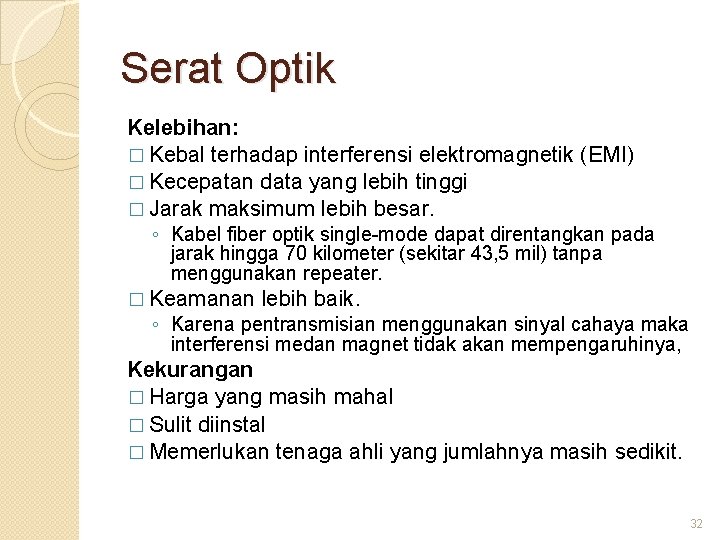 Serat Optik

Kelebihan:

□ Kebal terhadap interferensi elektromagnetik (EMI)

□ Kecepatan data yang lebih tinggi

□ Jarak maksimum lebih besar.

◦ Kabel fiber optik single-mode dapat direntangkan pada jarak hingga 70 kilometer (sekitar 43,5 mil) tanpa menggunakan repeater.

□ Keamanan lebih baik.

◦ Karena pentransmisian menggunakan sinyal cahaya maka interferensi medan magnet tidak akan mempengaruhinya,

Kekurangan

□ Harga yang masih mahal

□ Sulit diinstal

□ Memerlukan tenaga ahli yang jumlahnya masih sedikit.

32